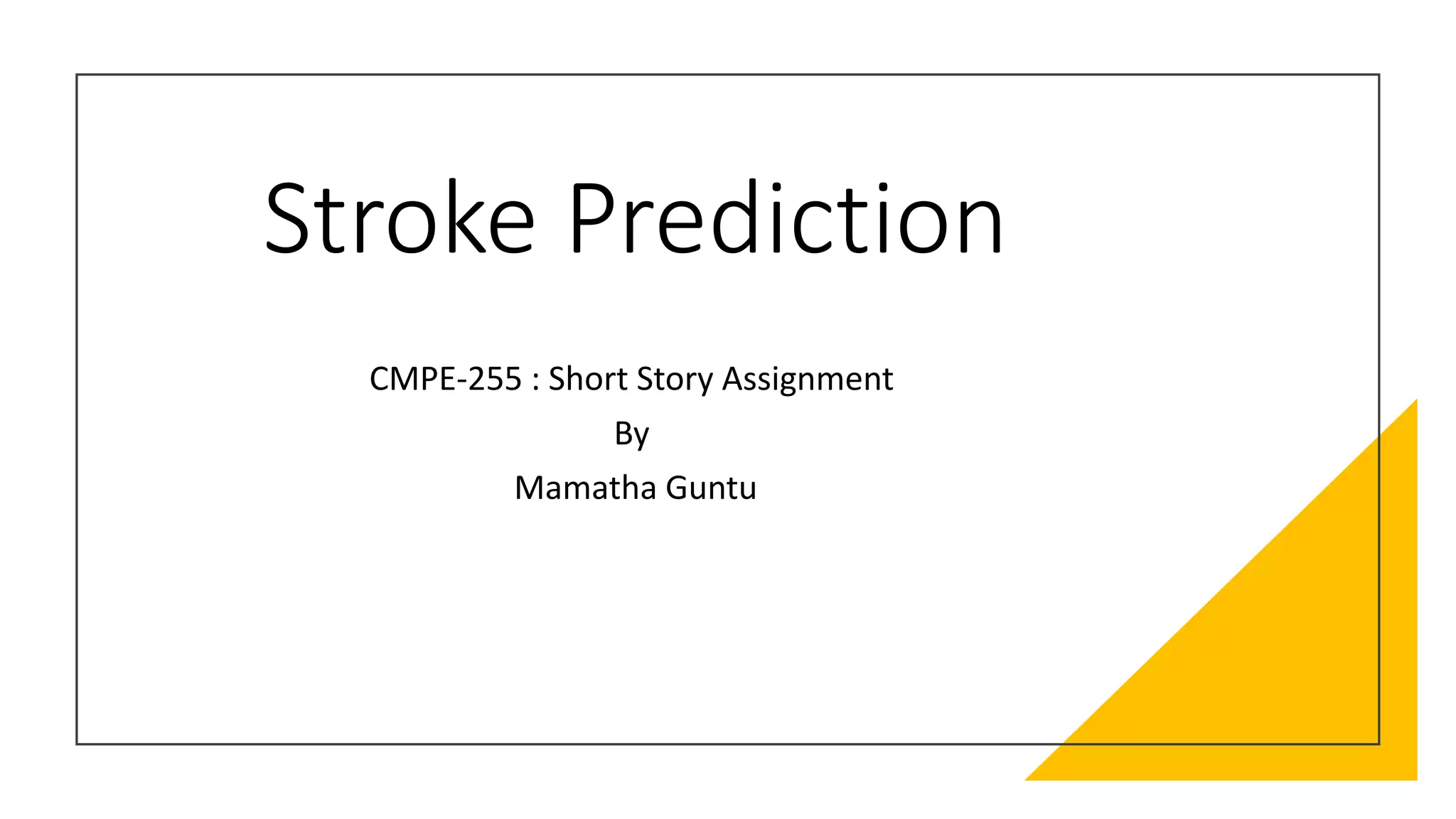 Stroke Prediction

CMPE-255 : Short Story Assignment

By

Mamatha Guntu